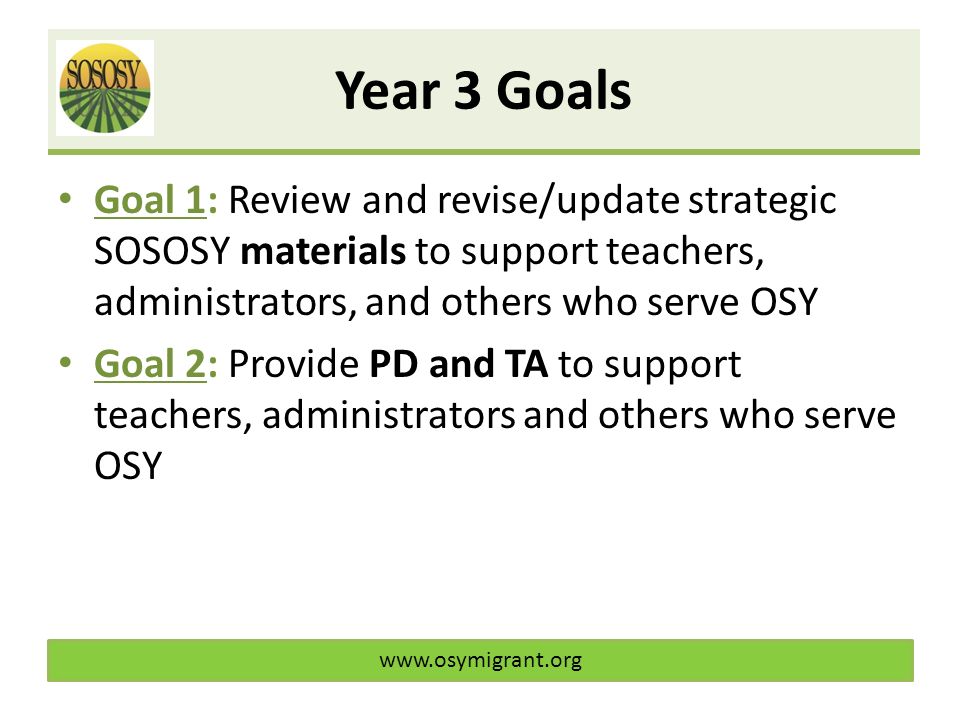 SOSOSY

Year 3 Goals

• Goal 1: Review and revise/update strategic SOSOSY materials to support teachers, administrators, and others who serve OSY

• Goal 2: Provide PD and TA to support teachers, administrators and others who serve OSY

www.osymigrant.org